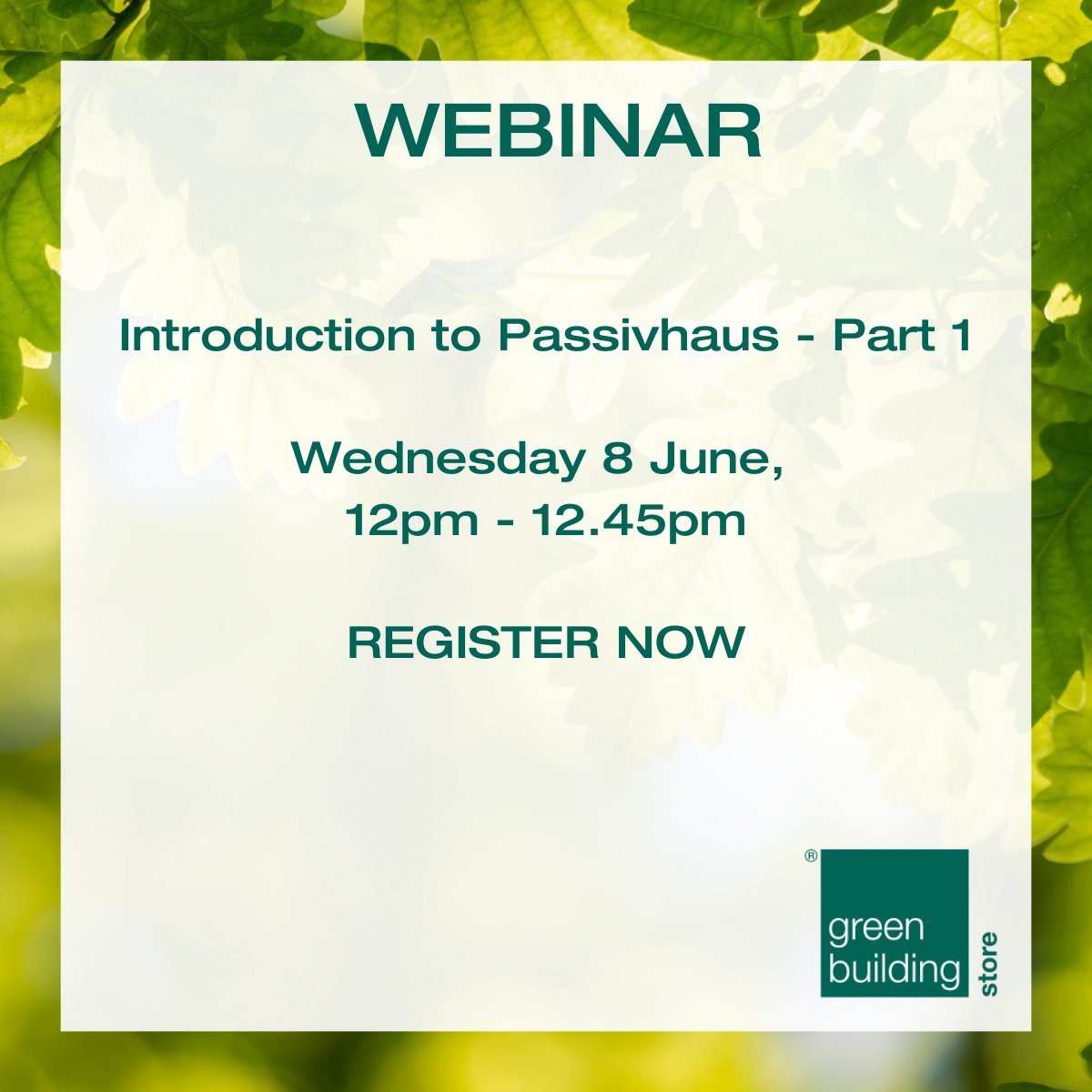 WEBINAR

Introduction to Passivhaus - Part 1

Wednesday 8 June, 12pm - 12.45pm

REGISTER NOW

®
green building
store